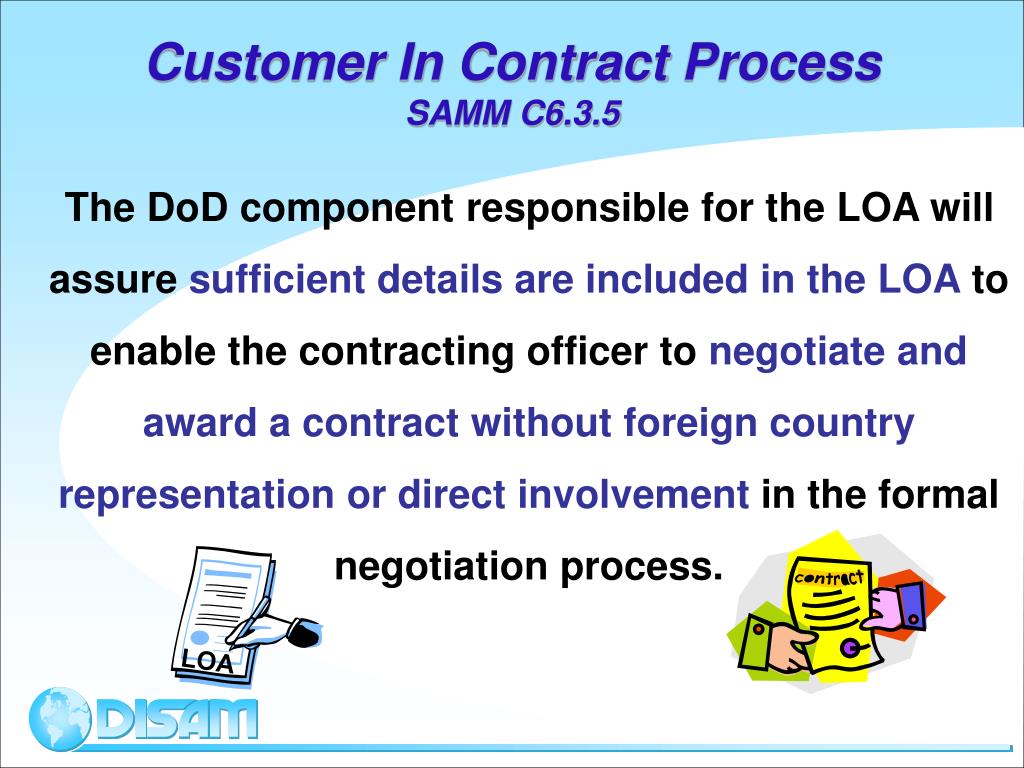 Customer In Contract Process
SAMM C6.3.5

The DoD component responsible for the LOA will assure sufficient details are included in the LOA to enable the contracting officer to negotiate and award a contract without foreign country representation or direct involvement in the formal negotiation process.

LOA

contract

DISAM